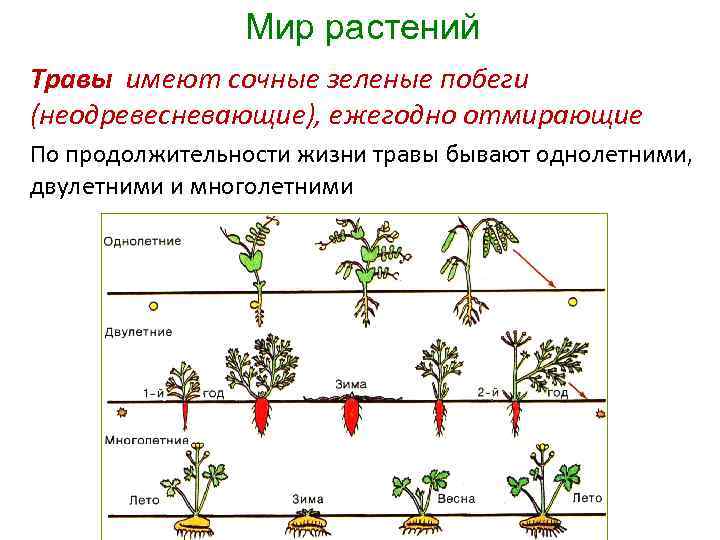 Мир растений

Травы имеют сочные зеленые побеги (неодревесневающие), ежегодно отмирающие

По продолжительности жизни травы бывают однолетними, двулетними и многолетними

Однолетние

Двулетние

1-й год

Зима

2-й год

Многолетние

Лето

Зима

Весна

Лето